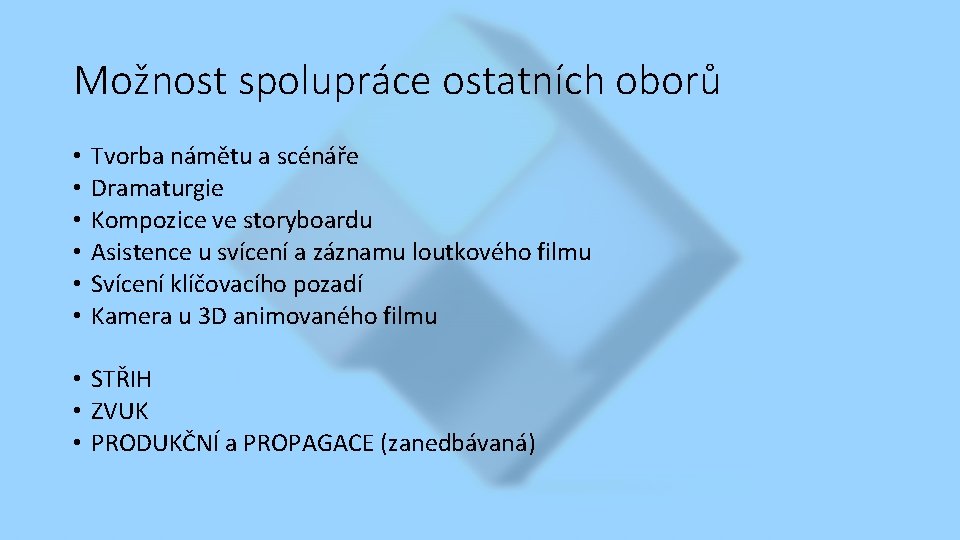 Možnost spolupráce ostatních oborů

• Tvorba námětu a scénáře
• Dramaturgie
• Kompozice ve storyboardu
• Asistence u svícení a záznamu loutkového filmu
• Svícení klíčovacího pozadí
• Kamera u 3D animovaného filmu

• STŘIH
• ZVUK
• PRODUKČNÍ a PROPAGACE (zanedbávaná)